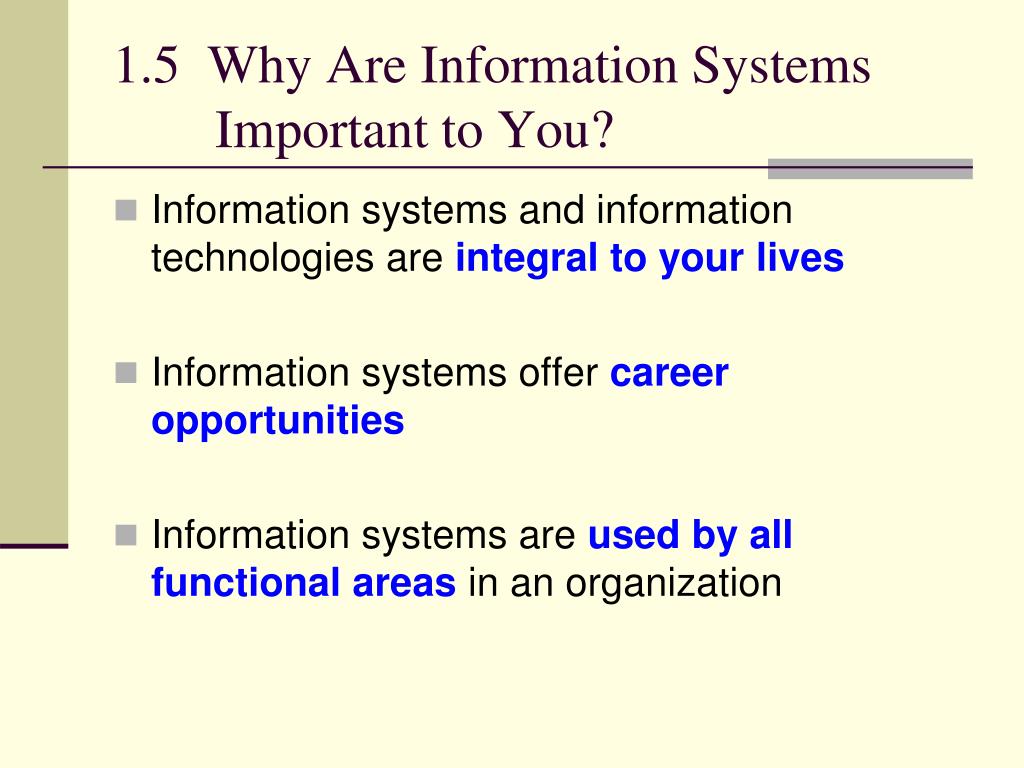 1.5 Why Are Information Systems Important to You?

Information systems and information technologies are integral to your lives

Information systems offer career opportunities

Information systems are used by all functional areas in an organization